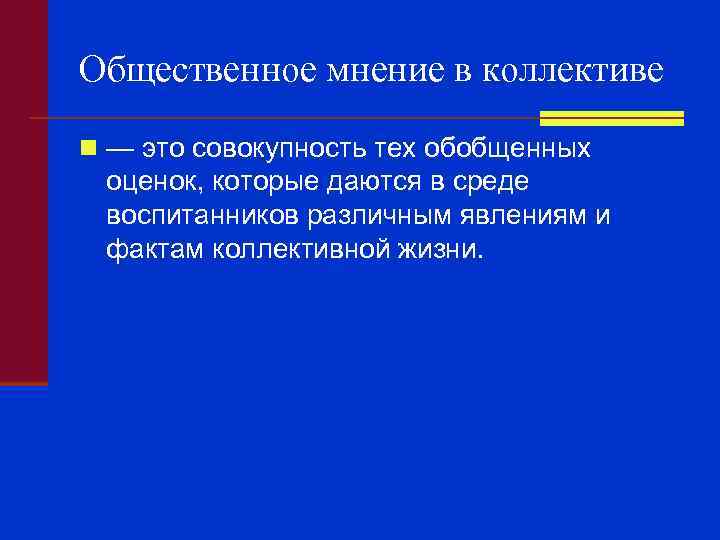 Общественное мнение в коллективе

— это совокупность тех обобщенных оценок, которые даются в среде воспитанников различным явлениям и фактам коллективной жизни.